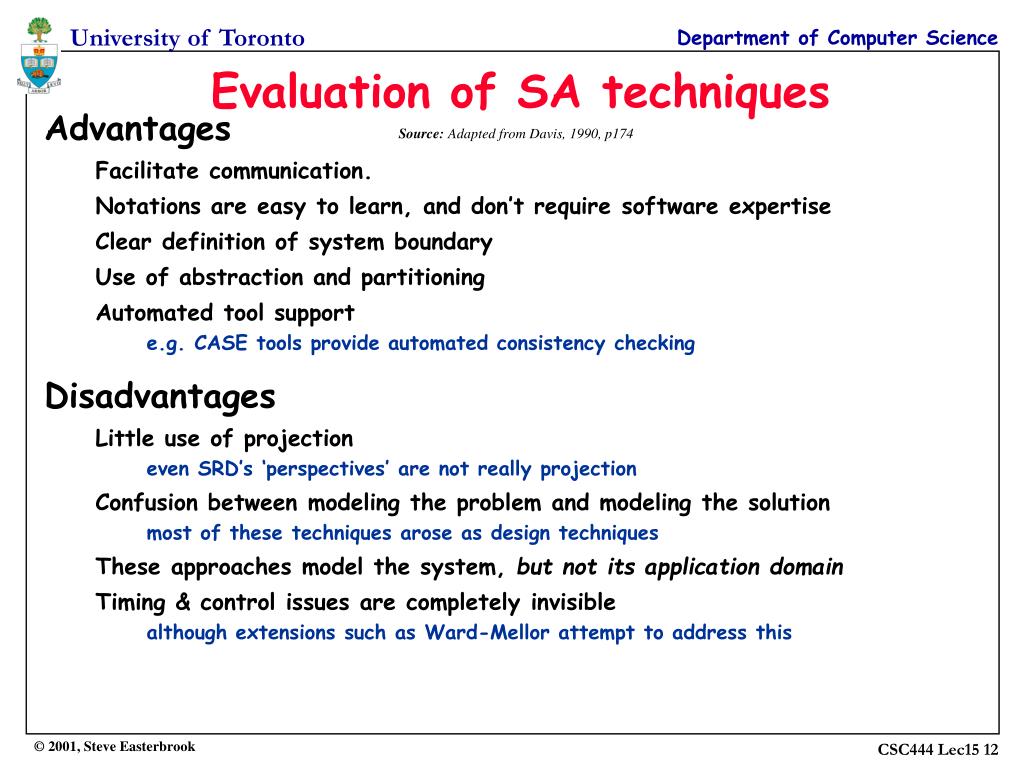 University of Toronto

Department of Computer Science

Evaluation of SA techniques

Advantages

Source: Adapted from Davis, 1990, p174

Facilitate communication.

Notations are easy to learn, and don't require software expertise

Clear definition of system boundary

Use of abstraction and partitioning

Automated tool support

e.g. CASE tools provide automated consistency checking

Disadvantages

Little use of projection

even SRD's 'perspectives' are not really projection

Confusion between modeling the problem and modeling the solution

most of these techniques arose as design techniques

These approaches model the system, but not its application domain

Timing & control issues are completely invisible

although extensions such as Ward-Mellor attempt to address this

© 2001, Steve Easterbrook

CSC444 Lec15 12